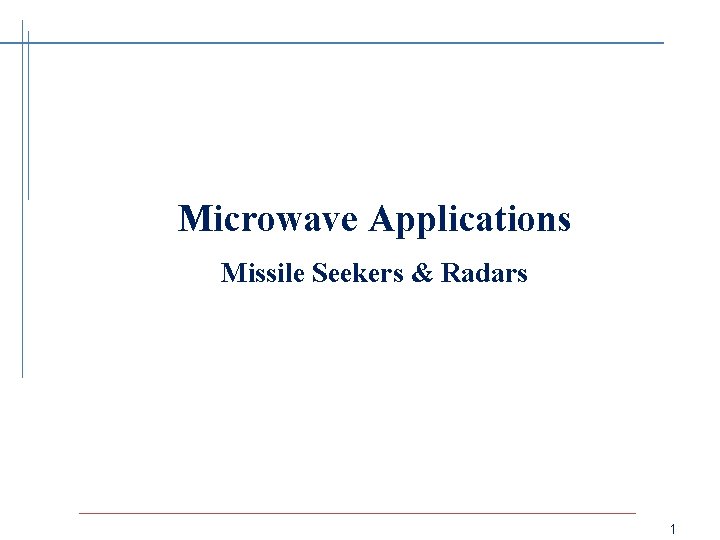 Microwave Applications

Missile Seekers & Radars

1